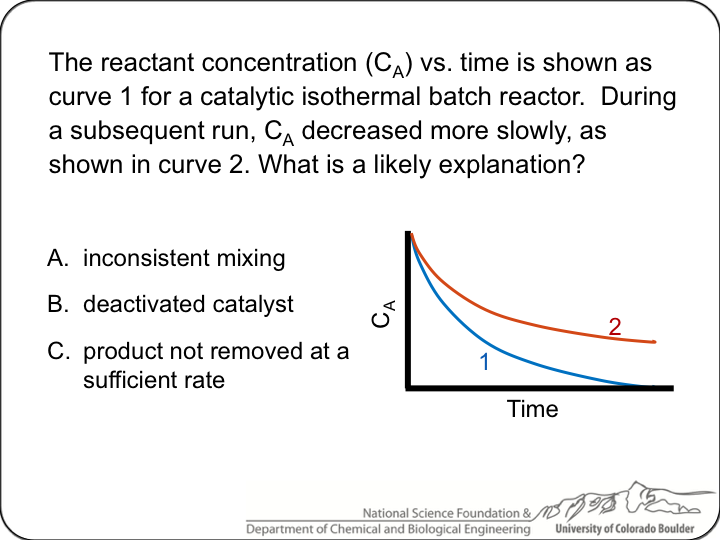 The reactant concentration ($C_A$) vs. time is shown as curve 1 for a catalytic isothermal batch reactor. During a subsequent run, $C_A$ decreased more slowly, as shown in curve 2. What is a likely explanation?

A. inconsistent mixing

B. deactivated catalyst

C. product not removed at a sufficient rate

$C_A$

2

1

Time

National Science Foundation &
Department of Chemical and Biological Engineering
University of Colorado Boulder